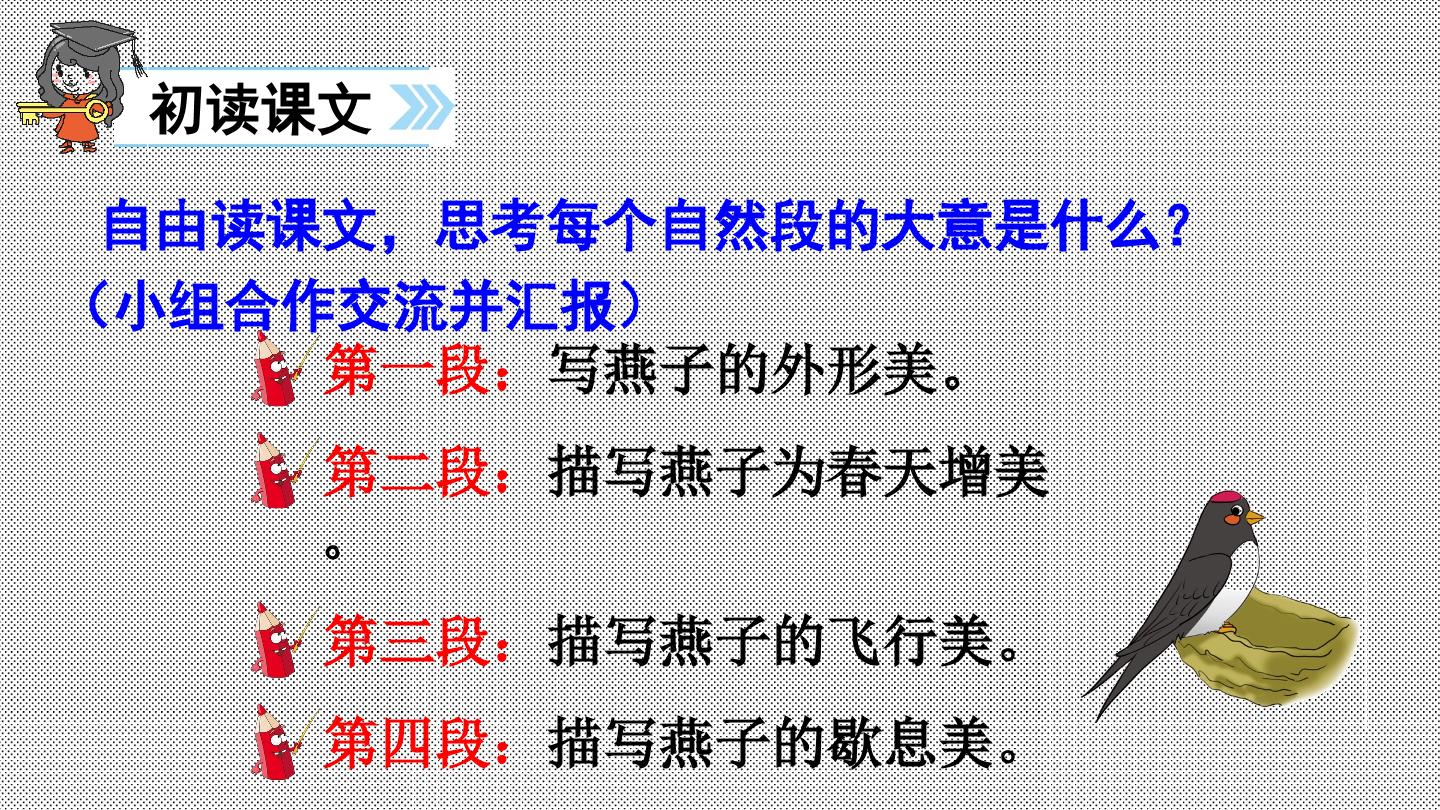 初读课文

自由读课文，思考每个自然段的大意是什么？（小组合作交流并汇报）

第一段：写燕子的外形美。

第二段：描写燕子为春天增美。

第三段：描写燕子的飞行美。

第四段：描写燕子的歇息美。